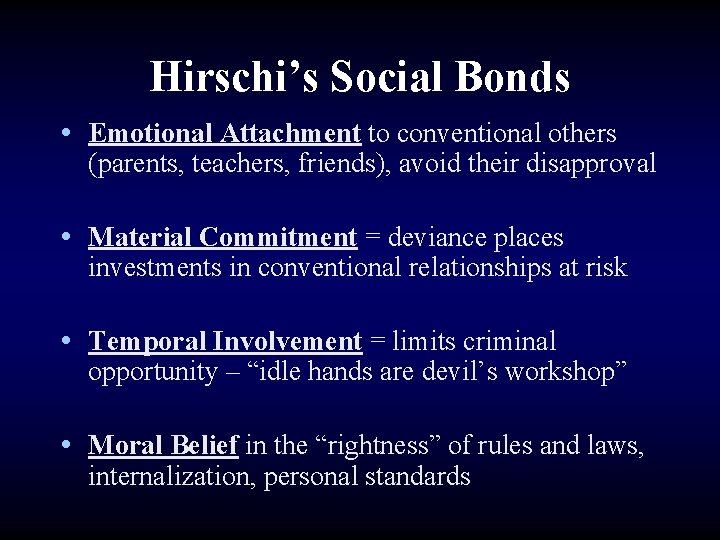 Hirschi’s Social Bonds

• Emotional Attachment to conventional others (parents, teachers, friends), avoid their disapproval

• Material Commitment = deviance places investments in conventional relationships at risk

• Temporal Involvement = limits criminal opportunity – “idle hands are devil’s workshop”

• Moral Belief in the “rightness” of rules and laws, internalization, personal standards